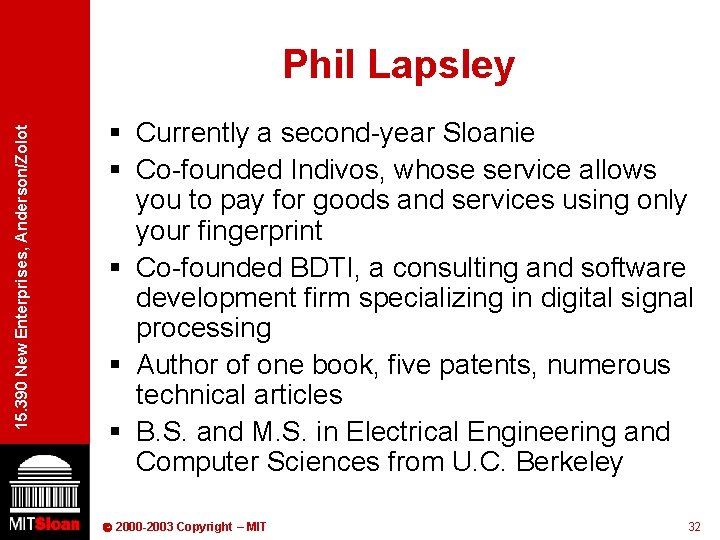 15.390 New Enterprises, Anderson/Zolot

Phil Lapsley

▪ Currently a second-year Sloanie
▪ Co-founded Indivos, whose service allows you to pay for goods and services using only your fingerprint
▪ Co-founded BDTI, a consulting and software development firm specializing in digital signal processing
▪ Author of one book, five patents, numerous technical articles
▪ B.S. and M.S. in Electrical Engineering and Computer Sciences from U.C. Berkeley

MITSloan

© 2000-2003 Copyright – MIT

32